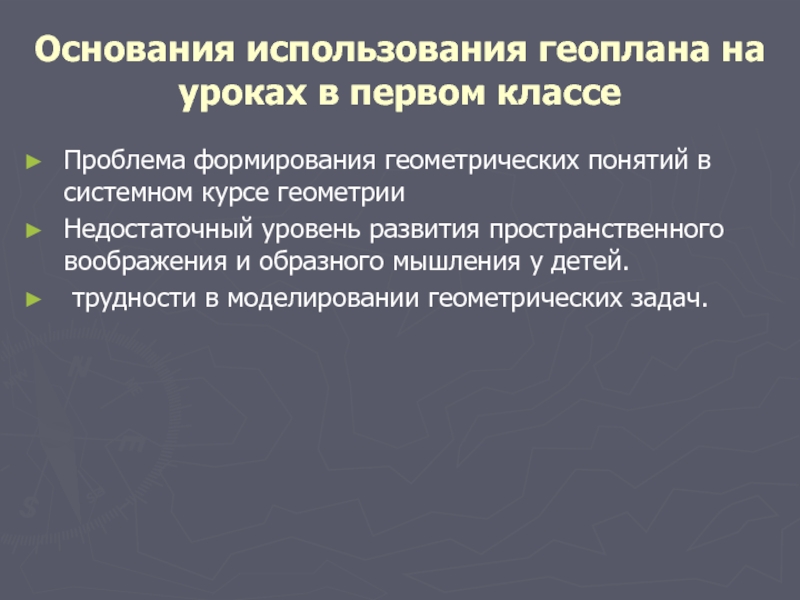 Основания использования геоплана на уроках в первом классе

► Проблема формирования геометрических понятий в системном курсе геометрии
► Недостаточный уровень развития пространственного воображения и образного мышления у детей.
► трудности в моделировании геометрических задач.